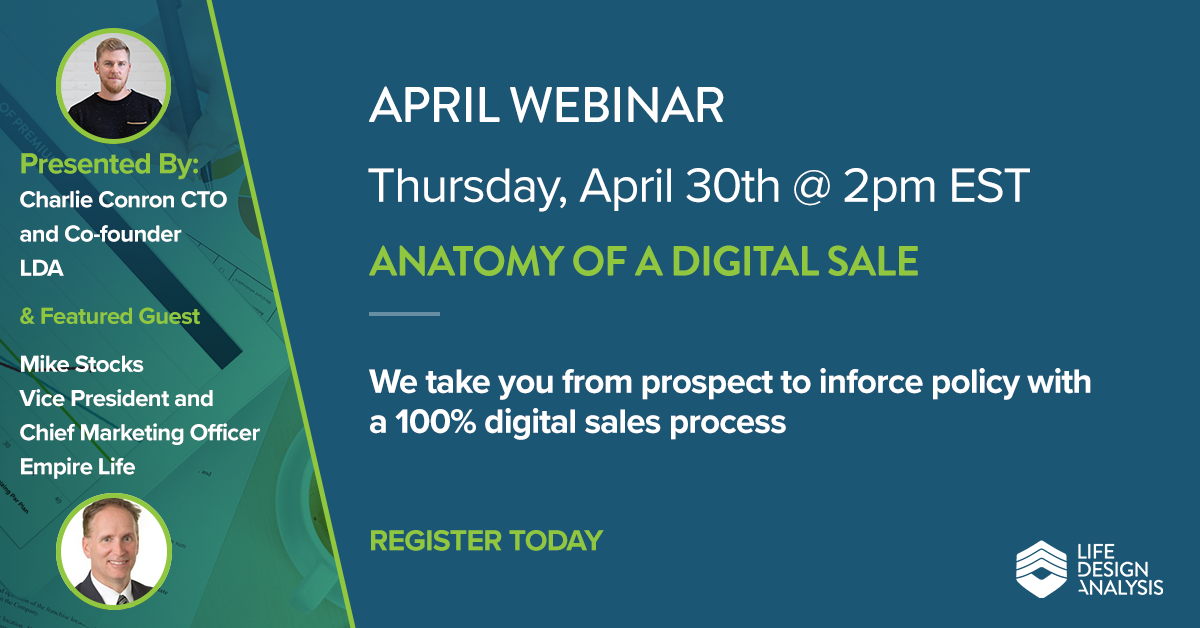 Presented By:
Charlie Conron CTO and Co-founder LDA

& Featured Guest

Mike Stocks
Vice President and Chief Marketing Officer
Empire Life

APRIL WEBINAR

Thursday, April 30th @ 2pm EST

ANATOMY OF A DIGITAL SALE

We take you from prospect to inforce policy with a 100% digital sales process

REGISTER TODAY

LIFE DESIGN ANALYSIS